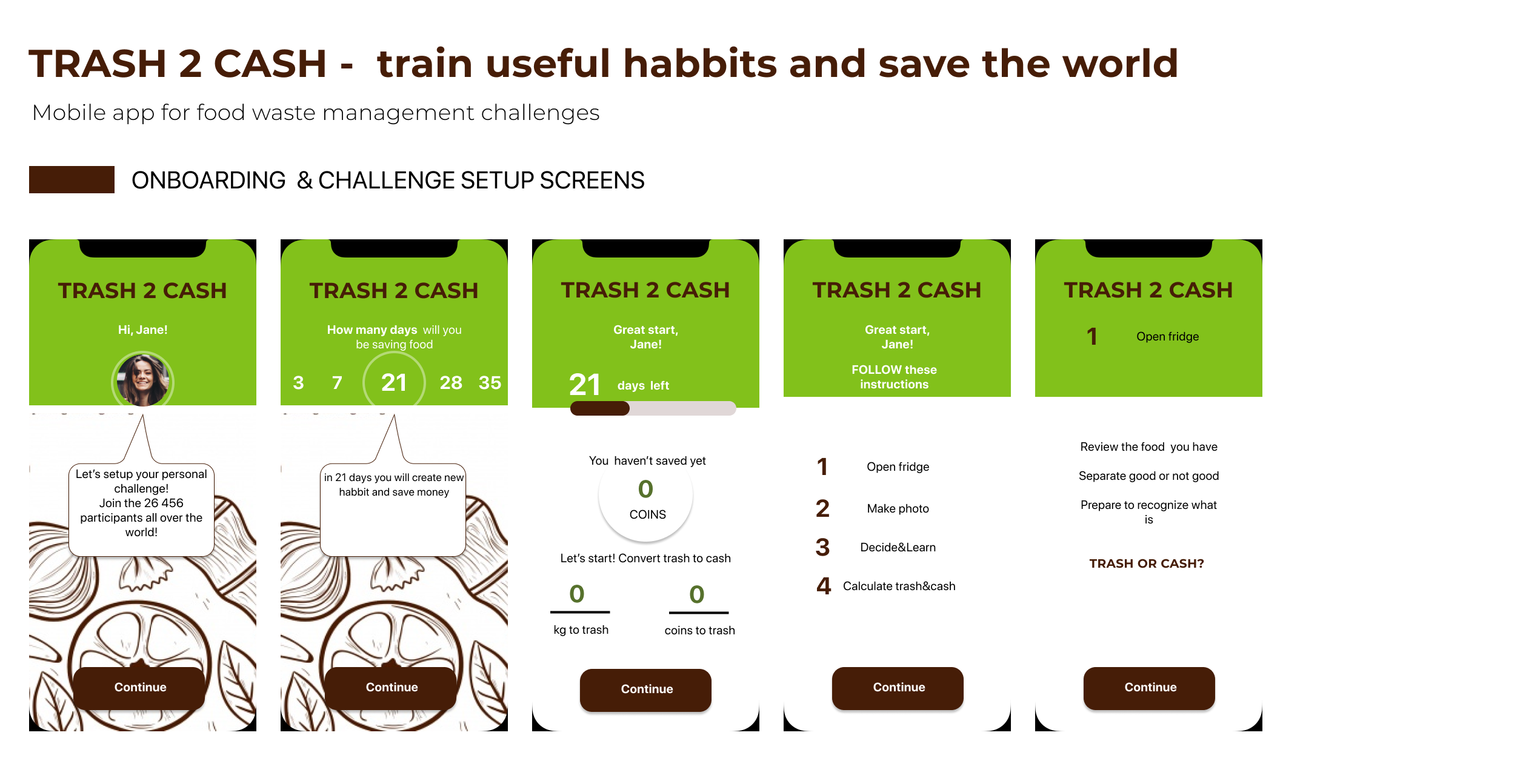 TRASH 2 CASH - train useful habbits and save the world

Mobile app for food waste management challenges

ONBOARDING & CHALLENGE SETUP SCREENS

TRASH 2 CASH

Hi, Jane!

Let's setup your personal challenge! Join the 26 456 participants all over the world!

Continue

TRASH 2 CASH

How many days will you be saving food

3 7 21 28 35

in 21 days you will create new habbit and save money

Continue

TRASH 2 CASH

Great start, Jane!

21 days left

You haven't saved yet

0

COINS

Let's start! Convert trash to cash

0

kg to trash

0

coins to trash

Continue

TRASH 2 CASH

Great start, Jane!

FOLLOW these instructions

1 Open fridge

2 Make photo

3 Decide&Learn

4 Calculate trash&cash

Continue

TRASH 2 CASH

1 Open fridge

Review the food you have

Separate good or not good

Prepare to recognize what is

TRASH OR CASH?

Continue